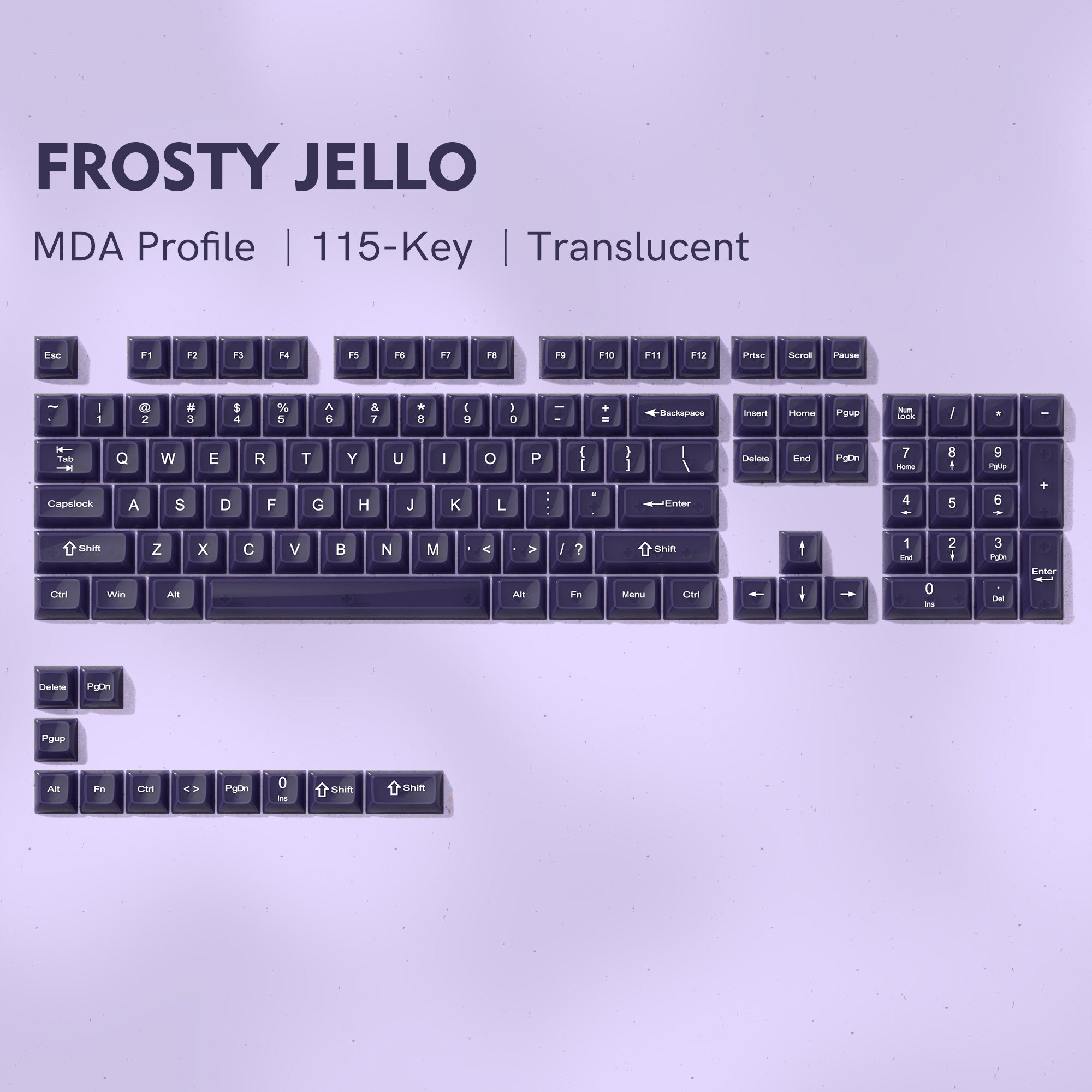 FROSTY JELLO

MDA Profile | 115-Key | Translucent

Esc F1 F2 F3 F4 F5 F6 F7 F8 F9 F10 F11 F12 Prtsc Scroll Pause

~ ` ! 1 @ 2 # 3 $ 4 % 5 ^ 6 & 7 * 8 ( 9 ) 0 _ - + = Backspace Insert Home Pgup Num Lock / * -

Tab Q W E R T Y U I O P { [ } ] | \ Delete End PgDn 7 Home 8 9 PgUp +

Capslock A S D F G H J K L : ; " ' Enter 4 5 6

Shift Z X C V B N M , < . > / ? Shift 1 End 2 3 PgDn Enter

Ctrl Win Alt Alt Fn Menu Ctrl 0 Ins . Del

Delete PgDn

Pgup

Alt Fn Ctrl < > PgDn 0 Ins Shift Shift